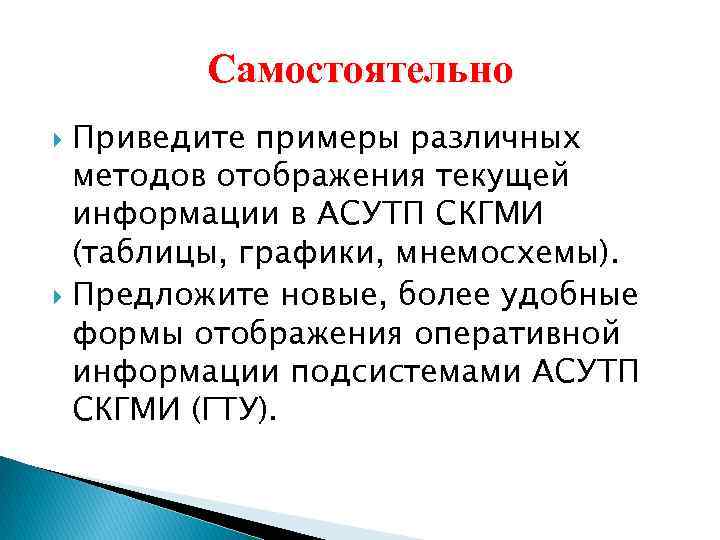 Самостоятельно

Приведите примеры различных методов отображения текущей информации в АСУТП СКГМИ (таблицы, графики, мнемосхемы).

Предложите новые, более удобные формы отображения оперативной информации подсистемами АСУТП СКГМИ (ГТУ).